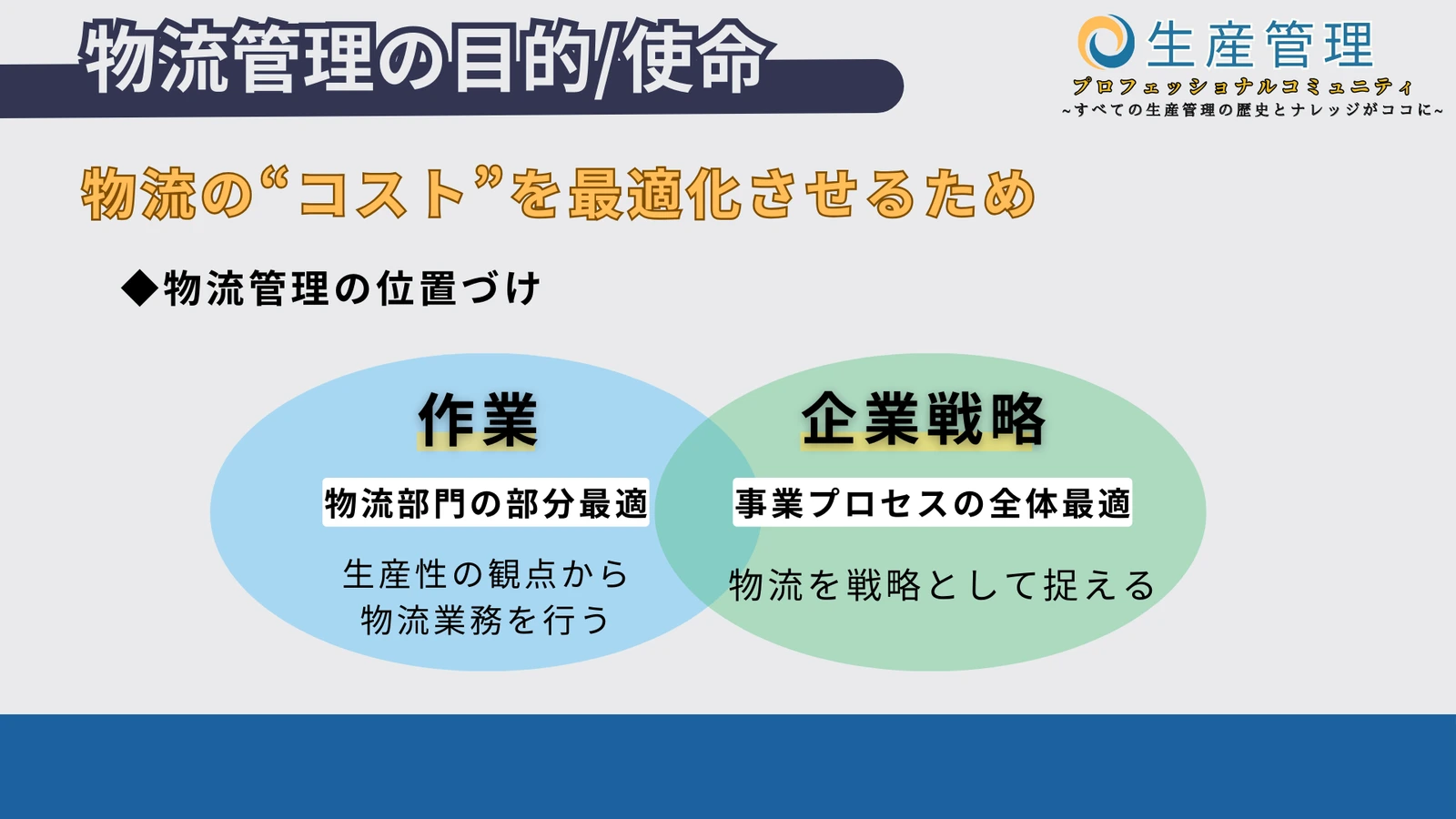 物流管理の目的/使命

生産管理
プロフェッショナルコミュニティ
~すべての生産管理の歴史とナレッジがココに~

物流の“コスト”を最適化させるため

◆物流管理の位置づけ

作業

物流部門の部分最適

生産性の観点から
物流業務を行う

企業戦略

事業プロセスの全体最適

物流を戦略として捉える